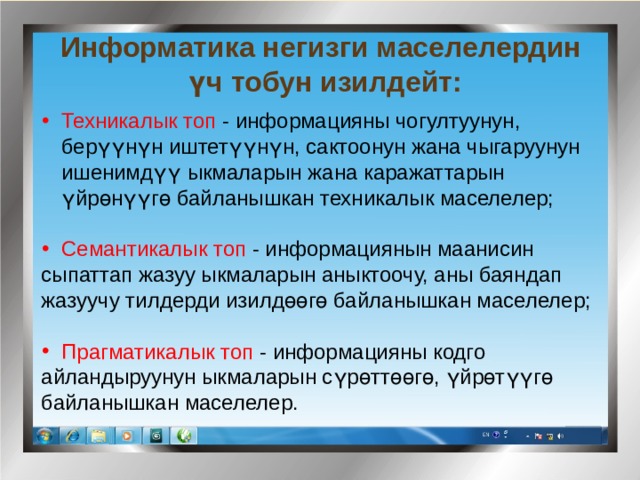 Информатика негизги маселелердин үч тобун изилдейт:

• Техникалык топ - информацияны чогултуунун, берүүнүн иштетүүнүн, сактоонун жана чыгаруунун ишенимдүү ыкмаларын жана каражаттарын үйрөнүүгө байланышкан техникалык маселелер;

• Семантикалык топ - информациянын маанисин сыпаттап жазуу ыкмаларын аныктоочу, аны баяндап жазуучу тилдерди изилдөөгө байланышкан маселелер;

• Прагматикалык топ - информацияны кодго айландыруунун ыкмаларын сүрөттөөгө, үйрөтүүгө байланышкан маселелер.

EN